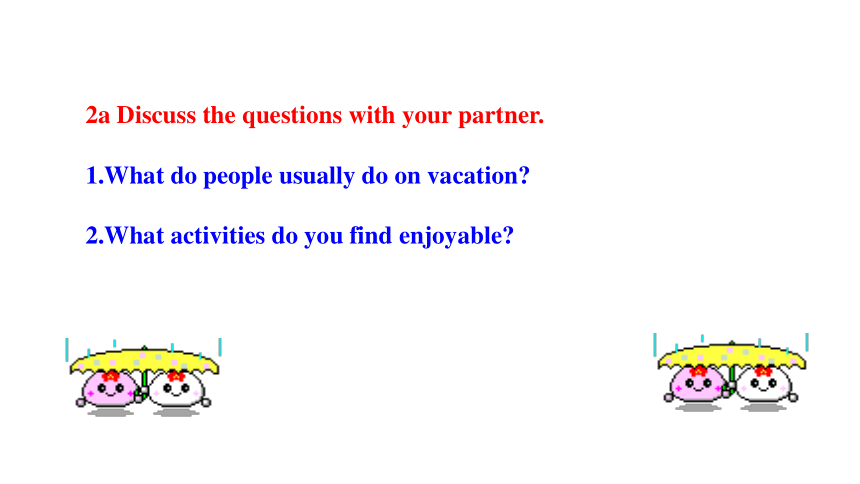 2a Discuss the questions with your partner.

1.What do people usually do on vacation?

2.What activities do you find enjoyable?